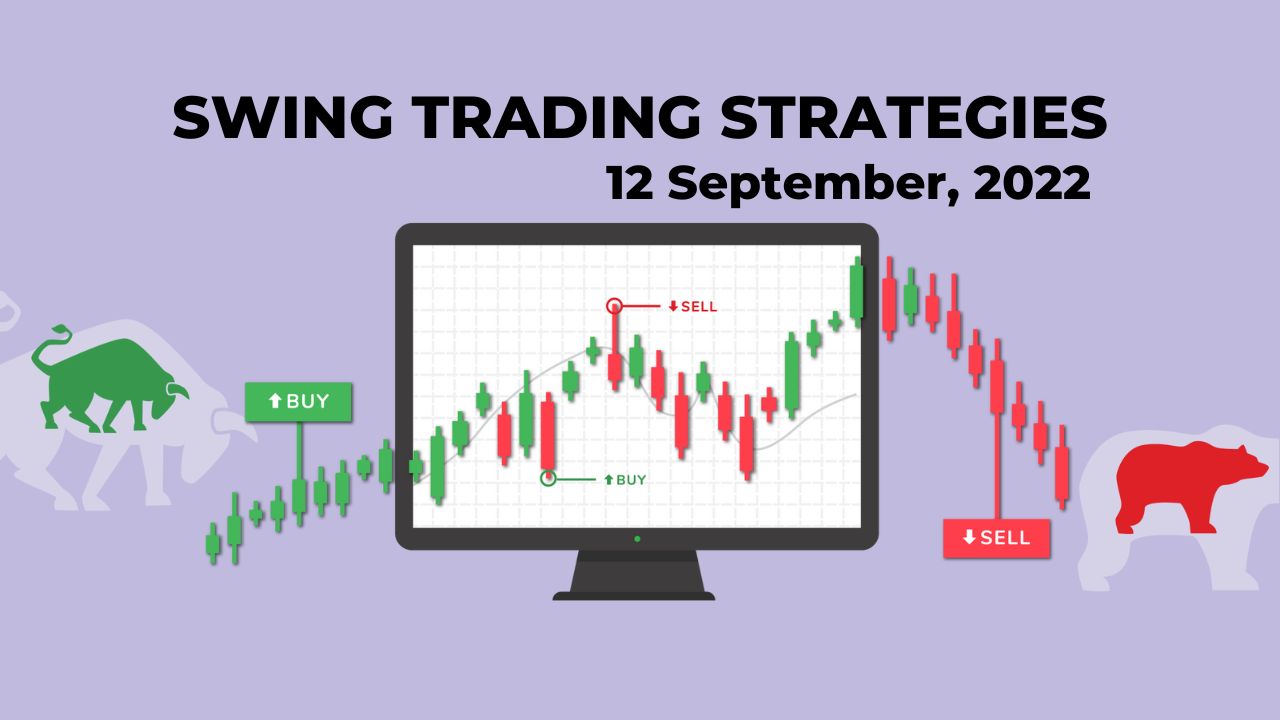 SWING TRADING STRATEGIES
12 September, 2022

BUY

SELL

BUY

SELL